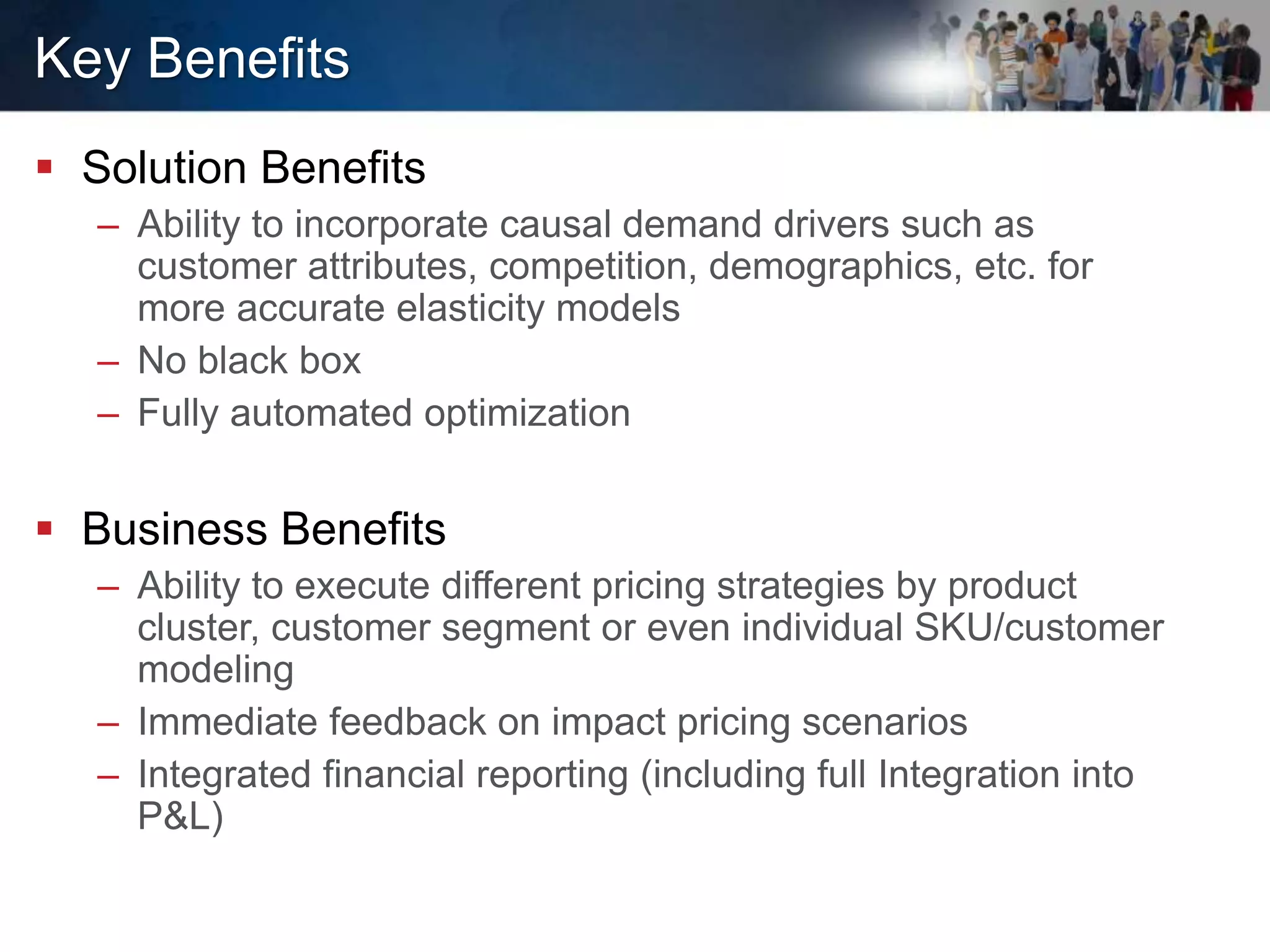 Key Benefits

▪ Solution Benefits

– Ability to incorporate causal demand drivers such as customer attributes, competition, demographics, etc. for more accurate elasticity models

– No black box

– Fully automated optimization

▪ Business Benefits

– Ability to execute different pricing strategies by product cluster, customer segment or even individual SKU/customer modeling

– Immediate feedback on impact pricing scenarios

– Integrated financial reporting (including full Integration into P&L)